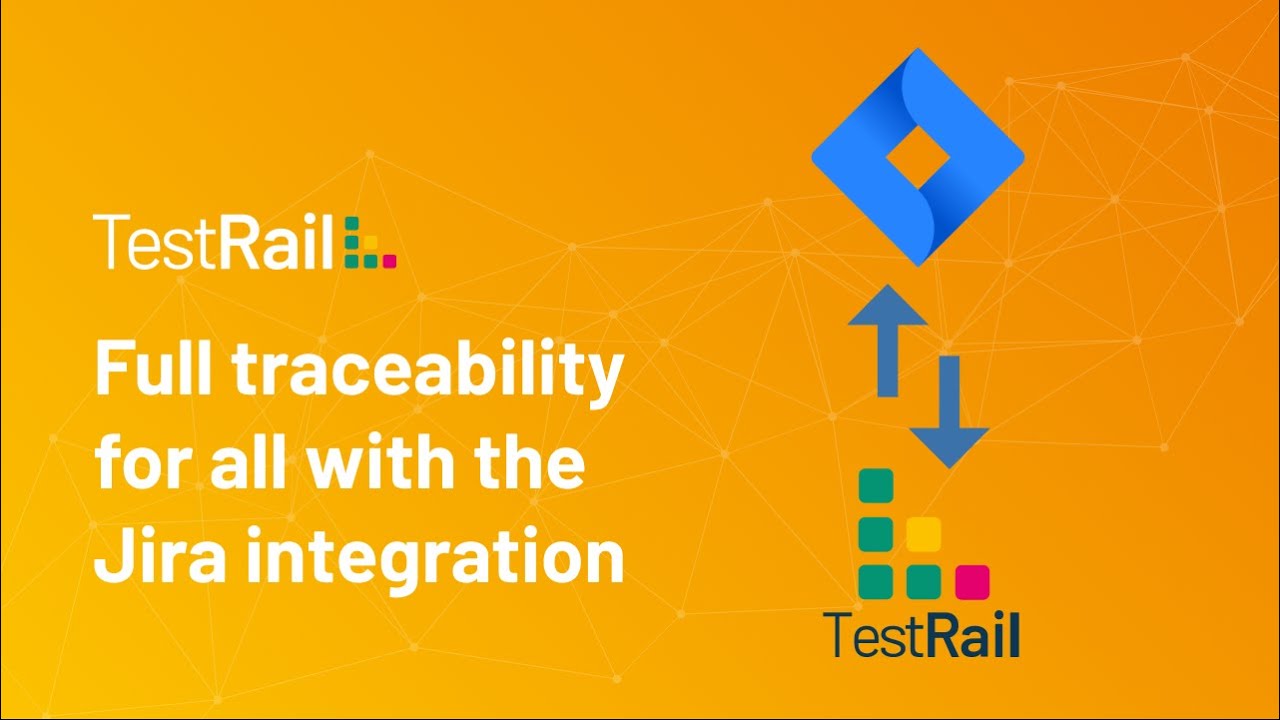 TestRail

Full traceability for all with the Jira integration

TestRail